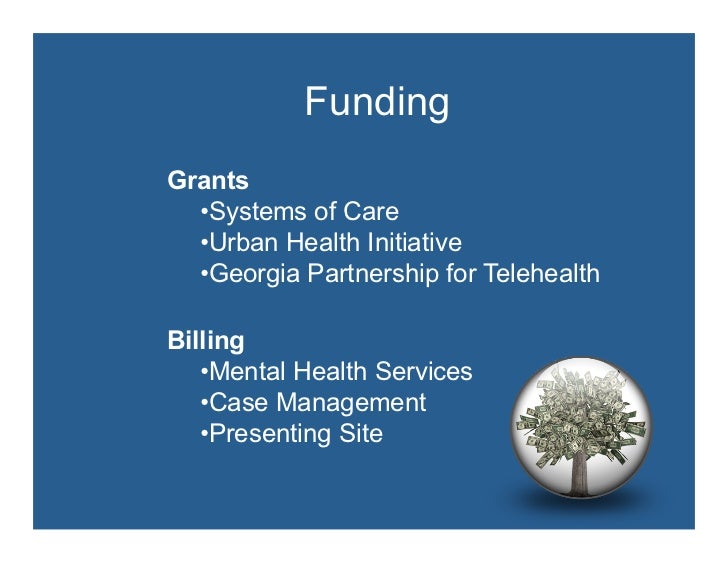 Funding

Grants
•Systems of Care
•Urban Health Initiative
•Georgia Partnership for Telehealth

Billing
•Mental Health Services
•Case Management
•Presenting Site